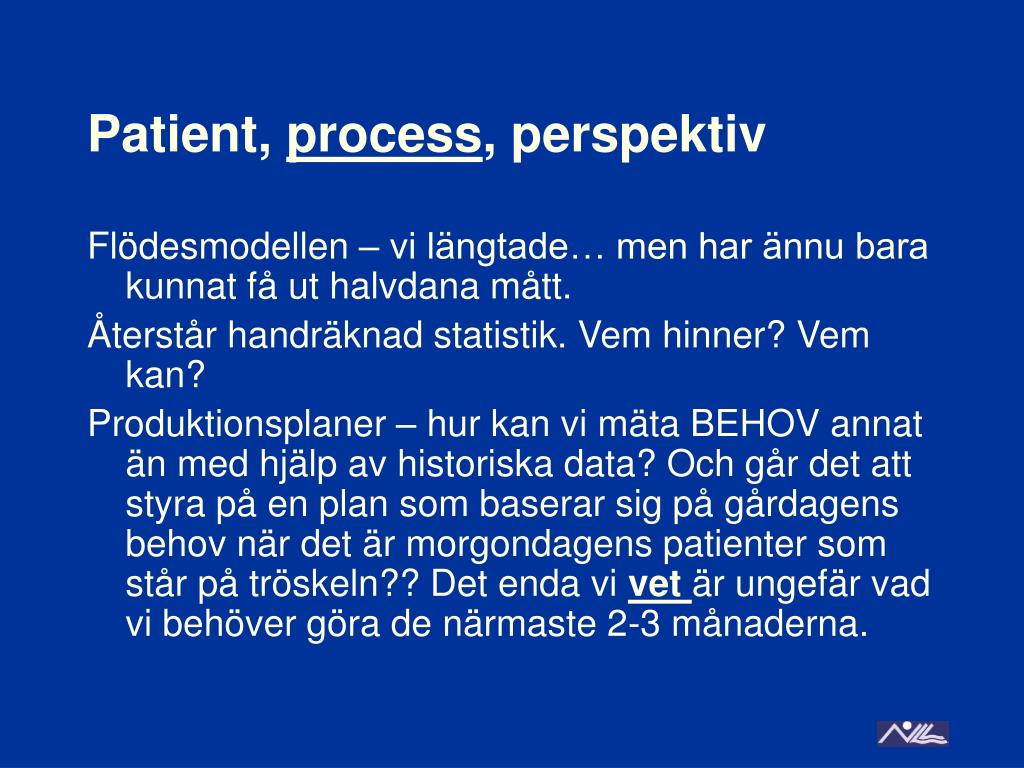 Patient, process, perspektiv

Flödesmodellen – vi längtade… men har ännu bara kunnat få ut halvdana mått.

Återstår handräknad statistik. Vem hinner? Vem kan?

Produktionsplaner – hur kan vi mäta BEHOV annat än med hjälp av historiska data? Och går det att styra på en plan som baserar sig på gårdagens behov när det är morgondagens patienter som står på tröskeln?? Det enda vi vet är ungefär vad vi behöver göra de närmaste 2-3 månaderna.